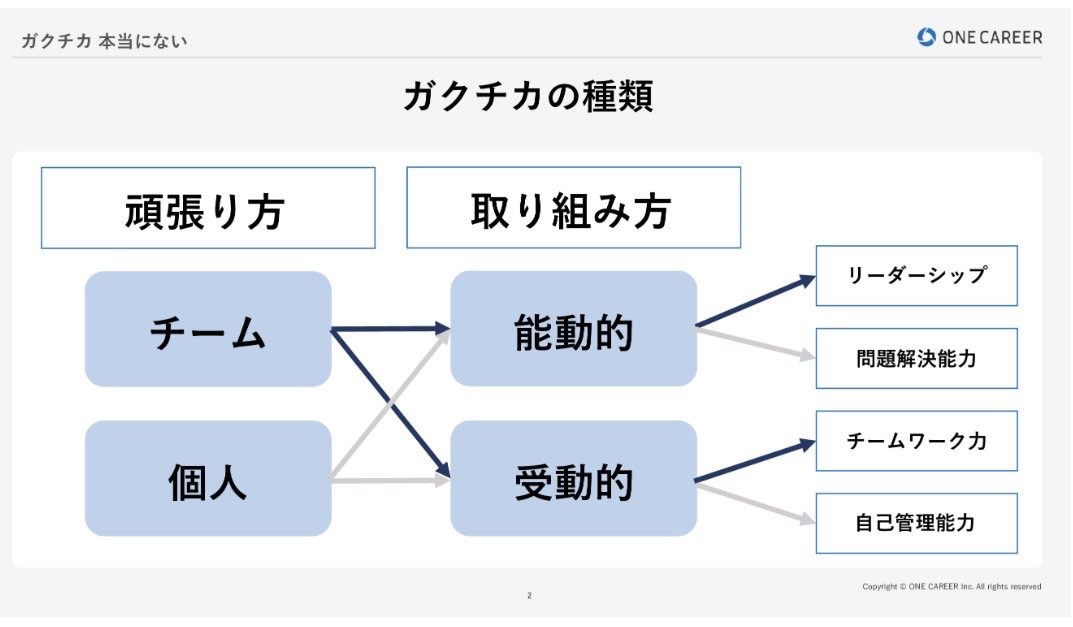 ガクチカ 本当にない

ONE CAREER

ガクチカの種類

頑張り方

取り組み方

チーム

個人

能動的

受動的

リーダーシップ

問題解決能力

チームワーク力

自己管理能力

2

Copyright © ONE CAREER Inc. All rights reserved